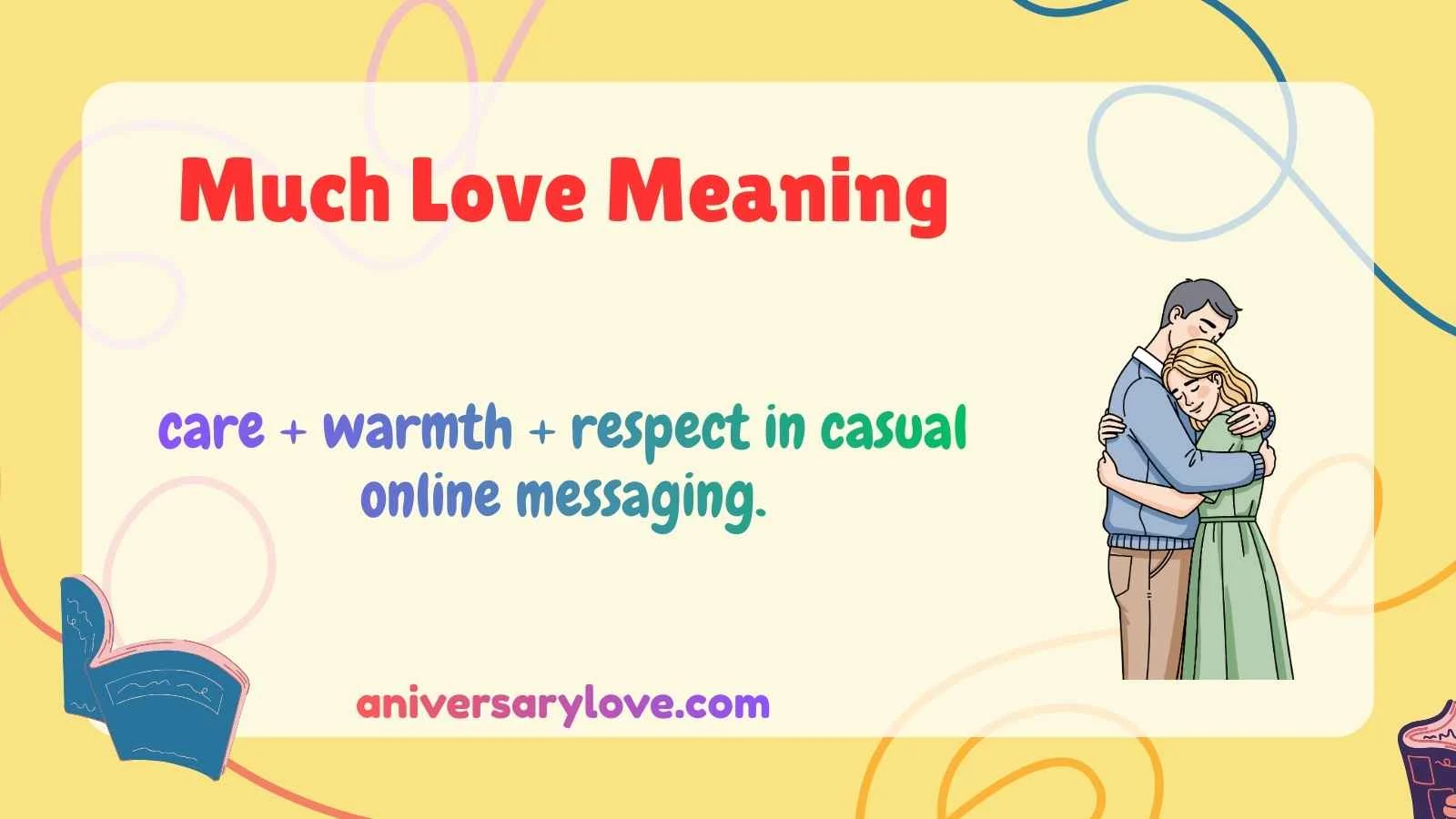 Much Love Meaning

care + warmth + respect in casual online messaging.

aniversarylove.com